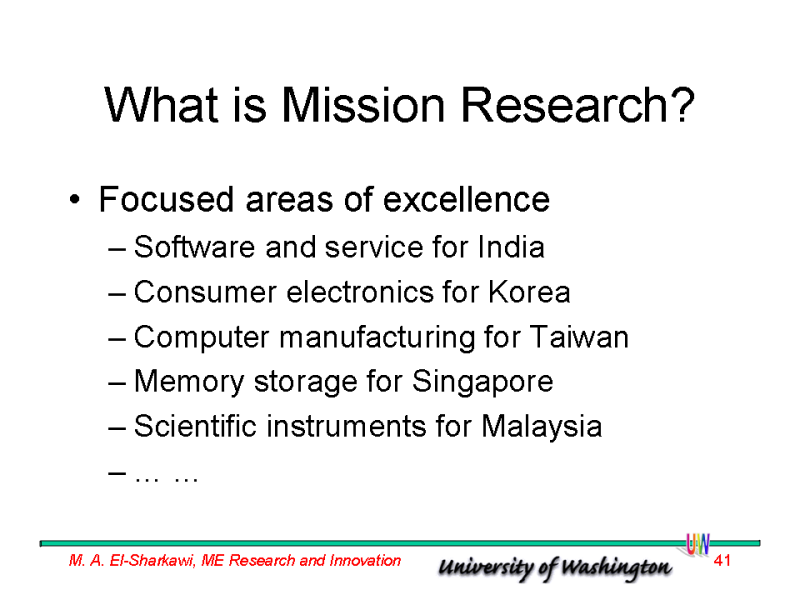 What is Mission Research?

• Focused areas of excellence
– Software and service for India
– Consumer electronics for Korea
– Computer manufacturing for Taiwan
– Memory storage for Singapore
– Scientific instruments for Malaysia
– … …

M. A. El-Sharkawi, ME Research and Innovation
University of Washington
UW
41